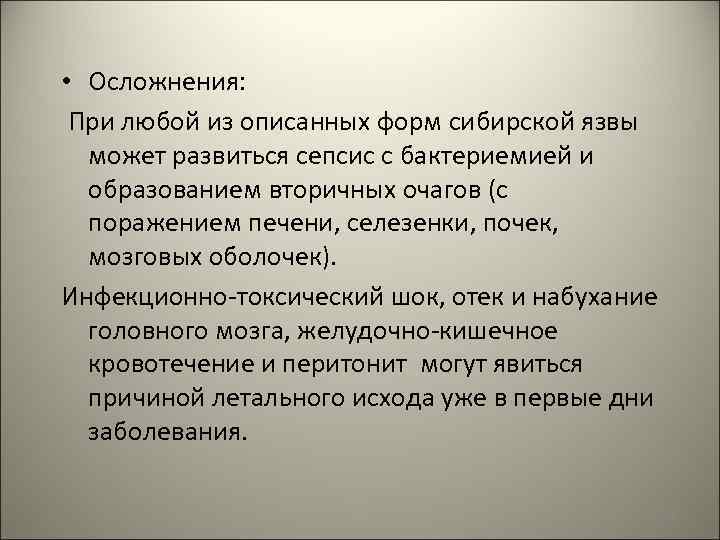 • Осложнения:

При любой из описанных форм сибирской язвы может развиться сепсис с бактериемией и образованием вторичных очагов (с поражением печени, селезенки, почек, мозговых оболочек).

Инфекционно-токсический шок, отек и набухание головного мозга, желудочно-кишечное кровотечение и перитонит могут явиться причиной летального исхода уже в первые дни заболевания.